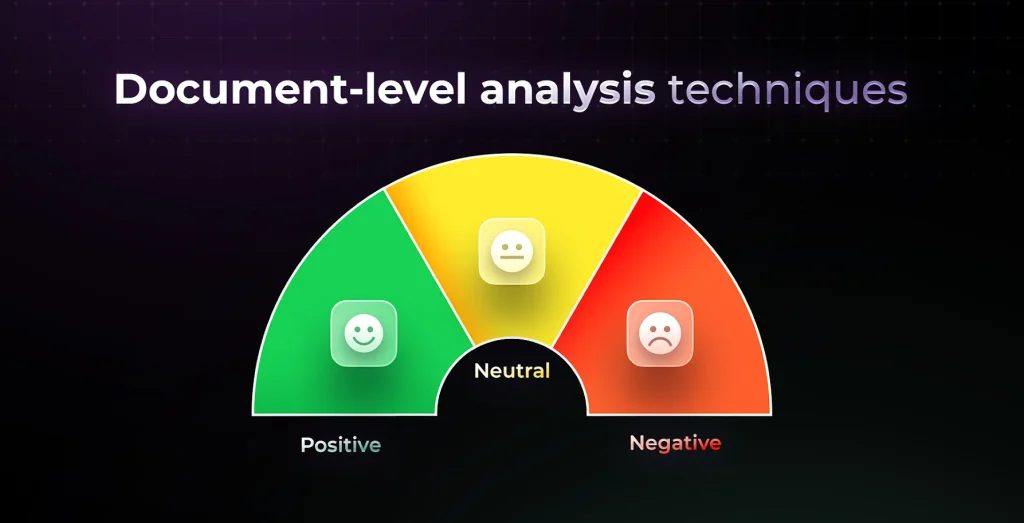 Document-level analysis techniques

Neutral

Positive

Negative